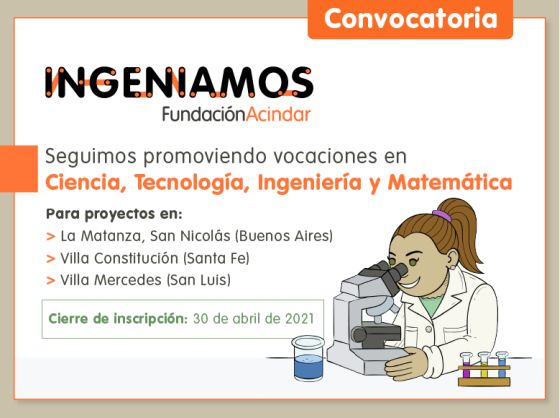 Convocatoria

INGENIAMOS
FundaciónAcindar

Seguimos promoviendo vocaciones en
Ciencia, Tecnología, Ingeniería y Matemática

Para proyectos en:
> La Matanza, San Nicolás (Buenos Aires)
> Villa Constitución (Santa Fe)
> Villa Mercedes (San Luis)

Cierre de inscripción: 30 de abril de 2021